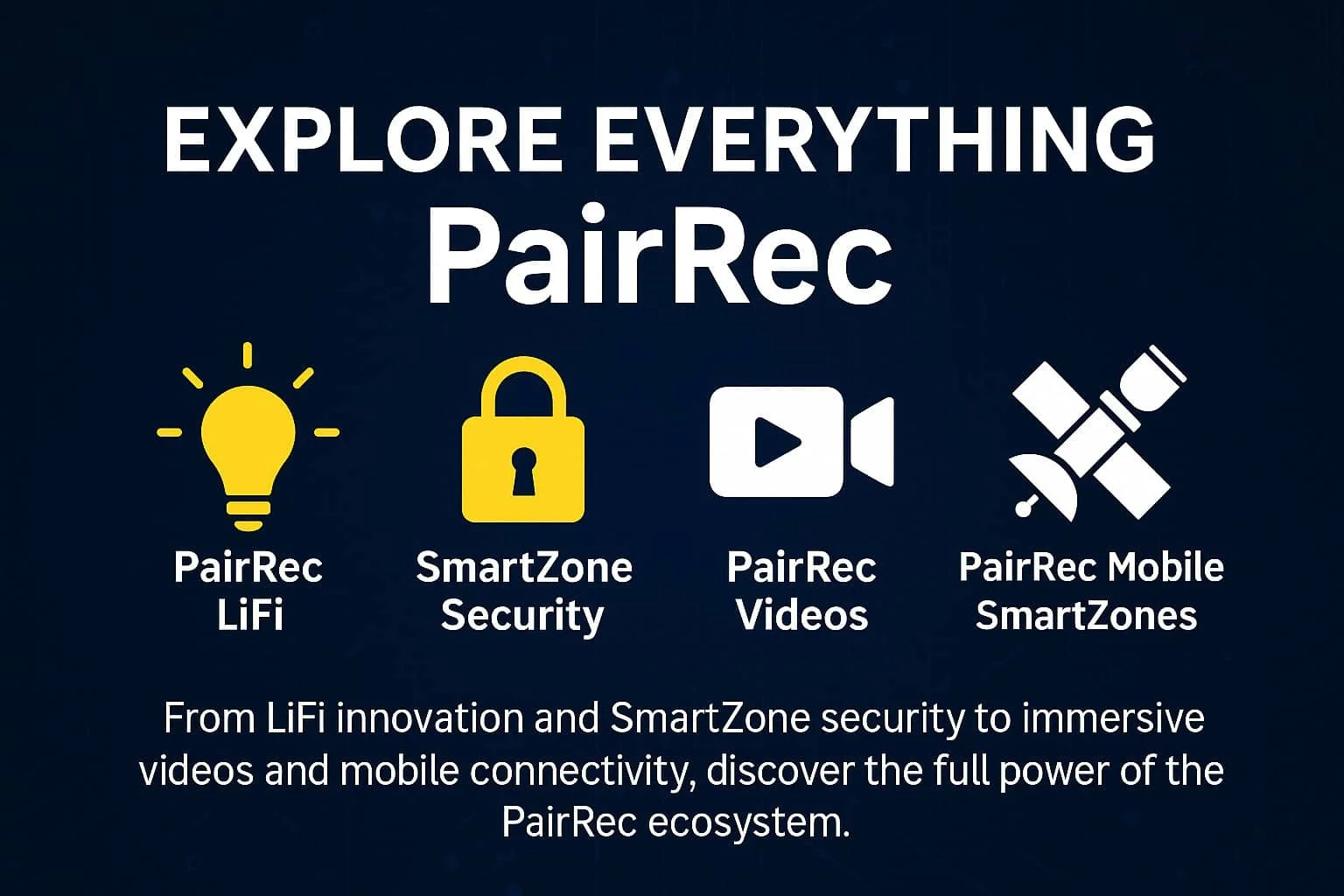 EXPLORE EVERYTHING
PairRec

PairRec
LiFi

SmartZone
Security

PairRec
Videos

PairRec Mobile
SmartZones

From LiFi innovation and SmartZone security to immersive videos and mobile connectivity, discover the full power of the PairRec ecosystem.